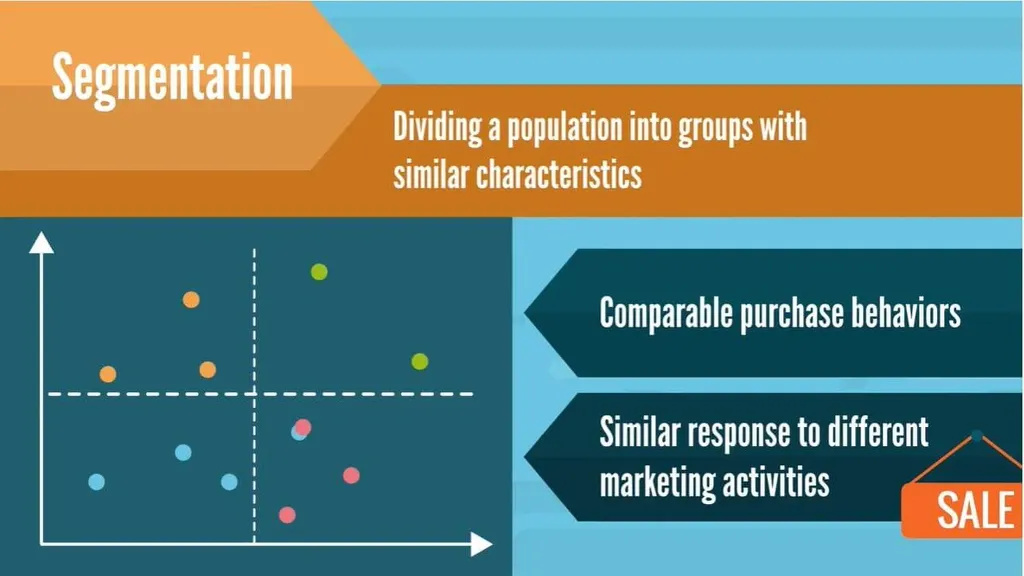 Segmentation

Dividing a population into groups with similar characteristics

Comparable purchase behaviors

Similar response to different marketing activities

SALE